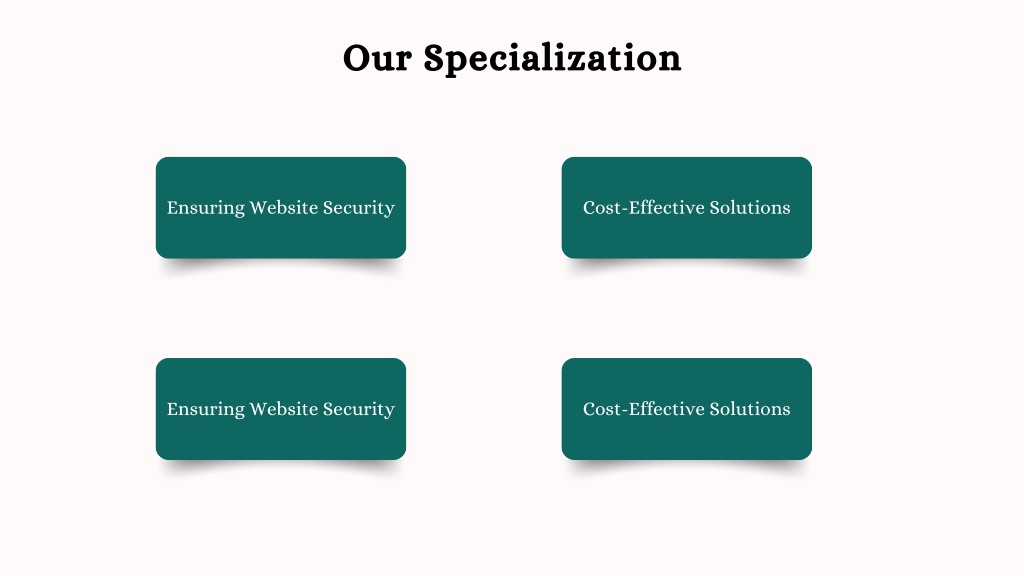 Our Specialization

Ensuring Website Security

Cost-Effective Solutions

Ensuring Website Security

Cost-Effective Solutions